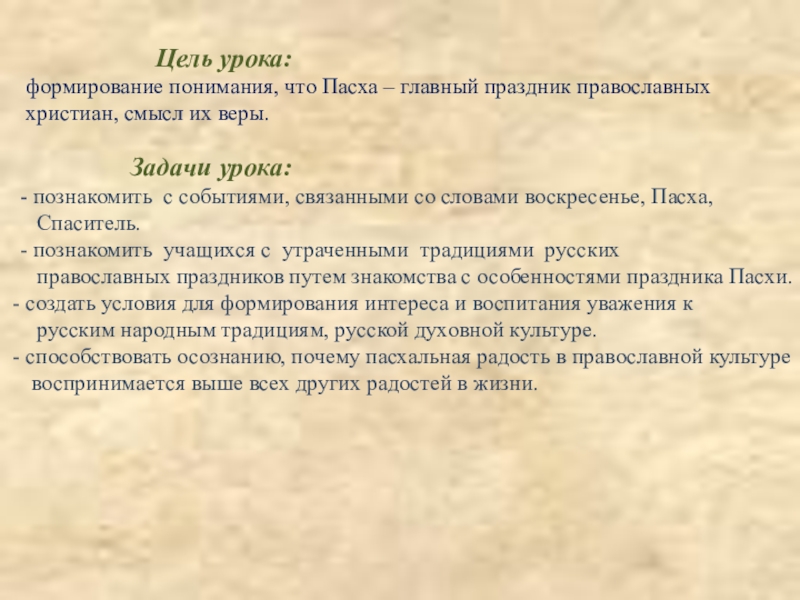 Цель урока:
формирование понимания, что Пасха – главный праздник православных христиан, смысл их веры.

Задачи урока:
- познакомить с событиями, связанными со словами воскресенье, Пасха, Спаситель.
- познакомить учащихся с утраченными традициями русских православных праздников путем знакомства с особенностями праздника Пасхи.
- создать условия для формирования интереса и воспитания уважения к русским народным традициям, русской духовной культуре.
- способствовать осознанию, почему пасхальная радость в православной культуре воспринимается выше всех других радостей в жизни.